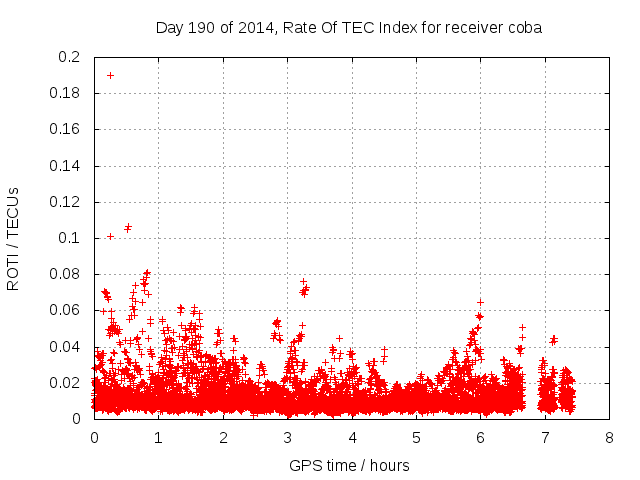 Day 190 of 2014, Rate Of TEC Index for receiver coba

ROTI / TECUs

0.2
0.18
0.16
0.14
0.12
0.1
0.08
0.06
0.04
0.02
0

0 1 2 3 4 5 6 7 8

GPS time / hours